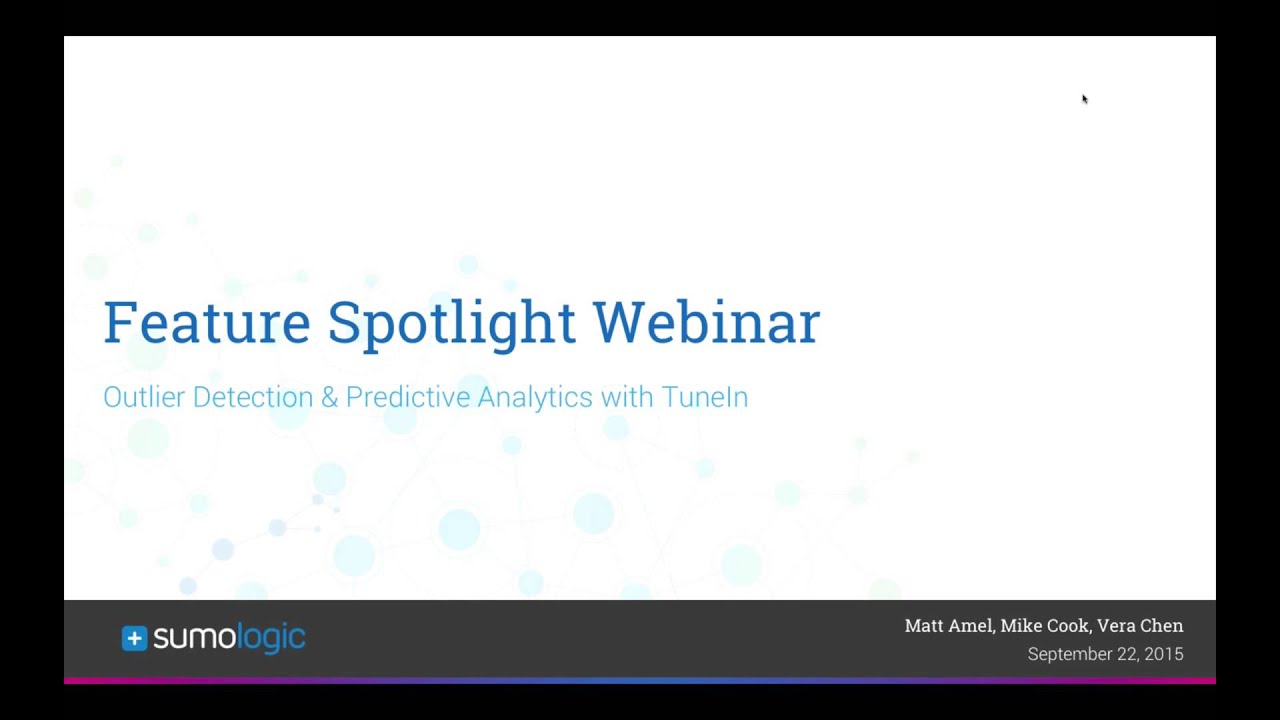 Feature Spotlight Webinar

Outlier Detection & Predictive Analytics with TuneIn

sumologic

Matt Amel, Mike Cook, Vera Chen
September 22, 2015